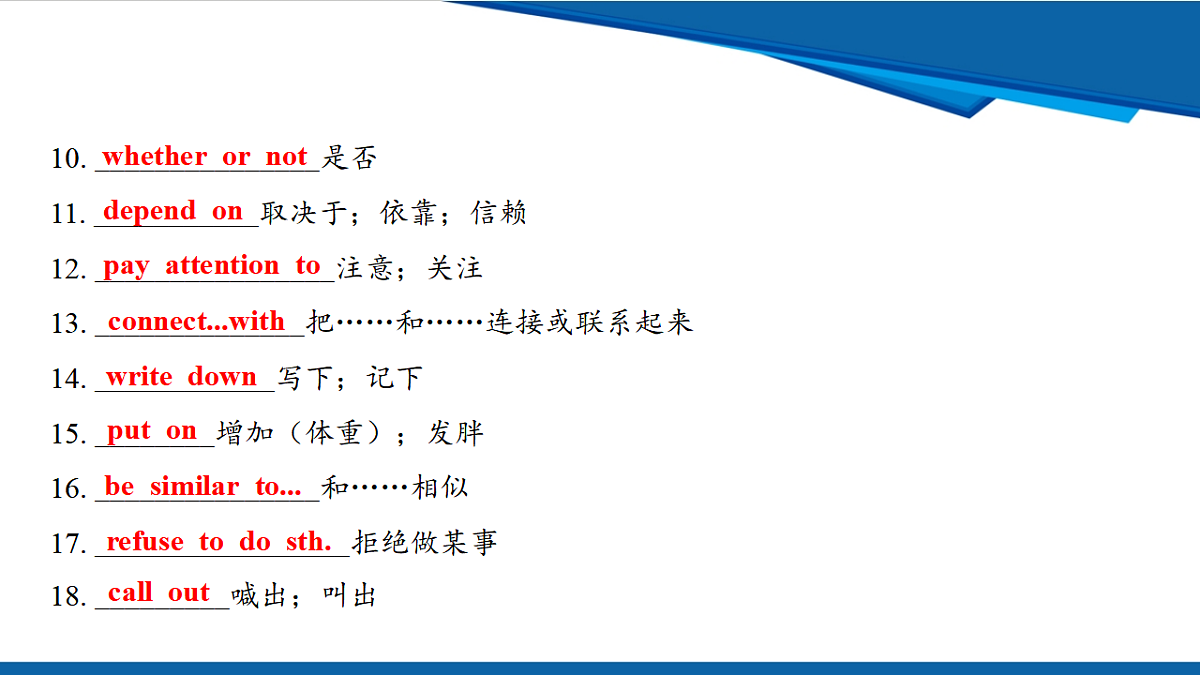 10. whether or not 是否

11. depend on 取决于；依靠；信赖

12. pay attention to 注意；关注

13. connect...with 把……和……连接或联系起来

14. write down 写下；记下

15. put on 增加（体重）；发胖

16. be similar to... 和……相似

17. refuse to do sth. 拒绝做某事

18. call out 喊出；叫出